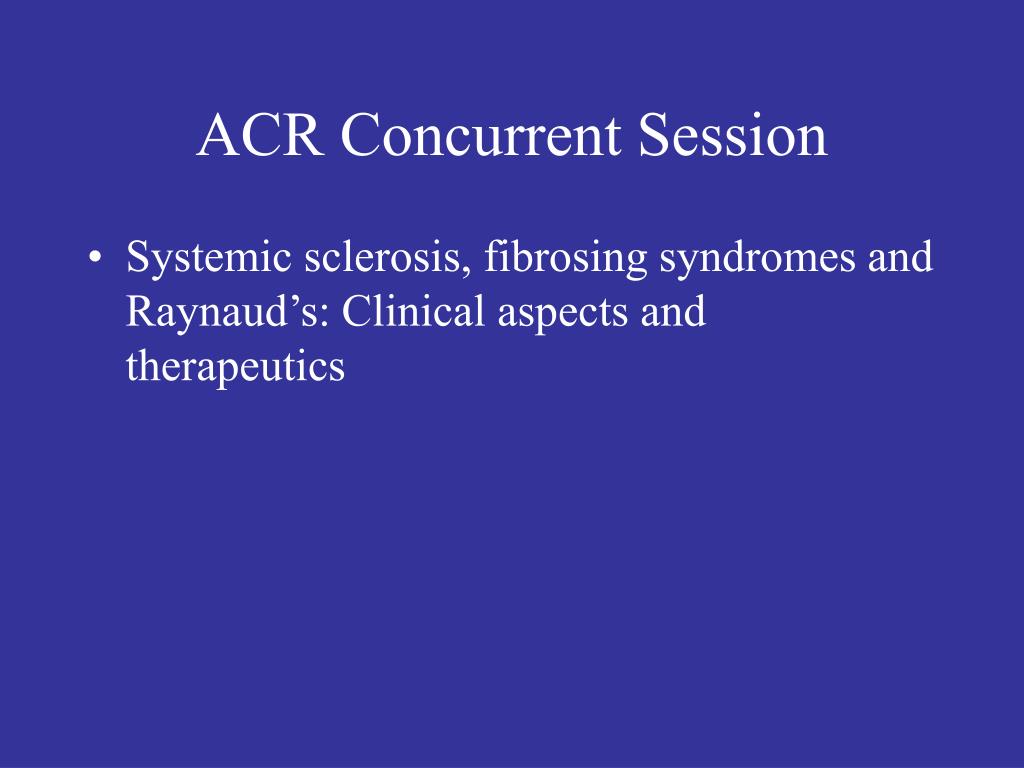 ACR Concurrent Session

• Systemic sclerosis, fibrosing syndromes and Raynaud’s: Clinical aspects and therapeutics